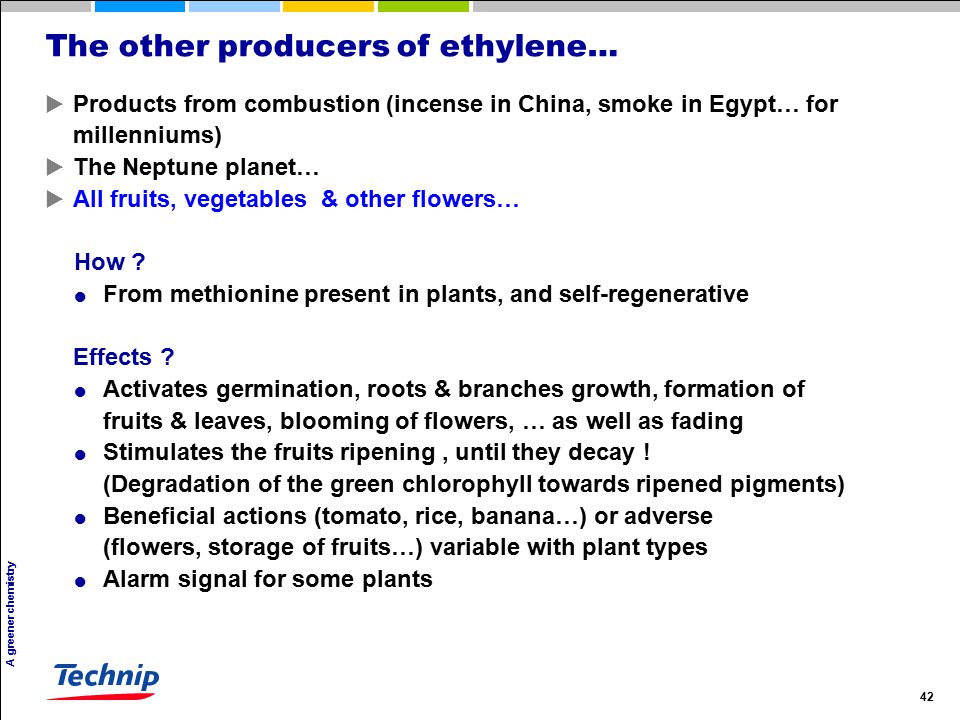 The other producers of ethylene…

▶ Products from combustion (incense in China, smoke in Egypt… for millenniums)

▶ The Neptune planet…

▶ All fruits, vegetables & other flowers…

How ?

● From methionine present in plants, and self-regenerative

Effects ?

● Activates germination, roots & branches growth, formation of fruits & leaves, blooming of flowers, … as well as fading

● Stimulates the fruits ripening , until they decay !
(Degradation of the green chlorophyll towards ripened pigments)

● Beneficial actions (tomato, rice, banana…) or adverse (flowers, storage of fruits…) variable with plant types

● Alarm signal for some plants

A greener chemistry

Technip

42